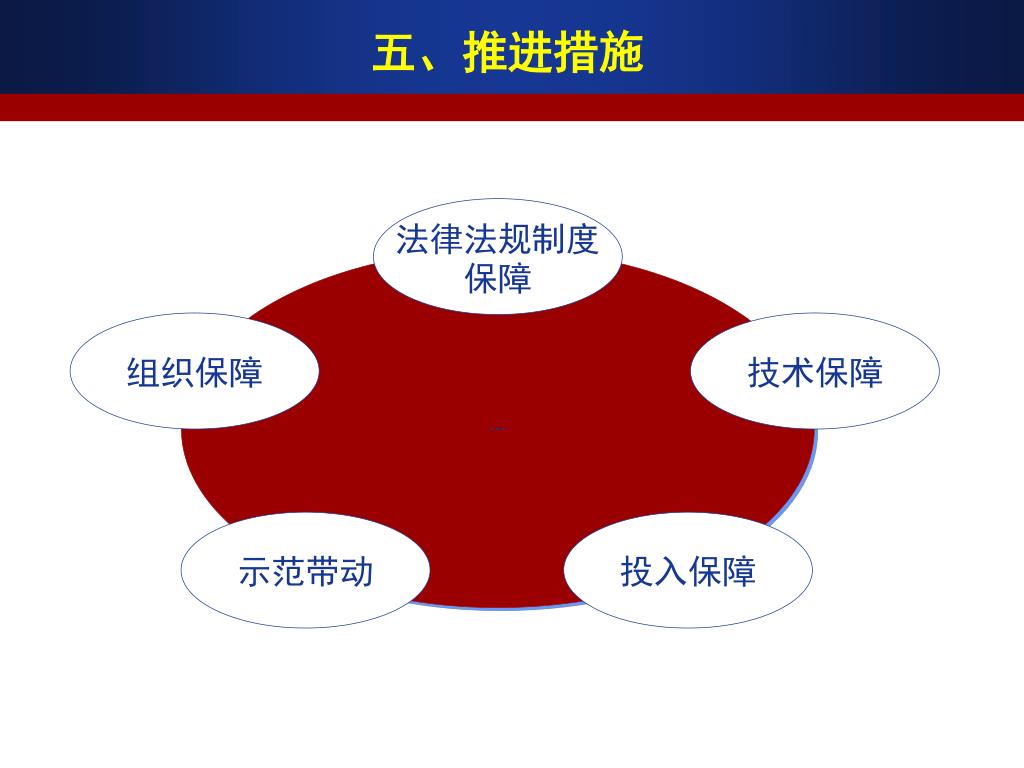 五、推进措施

法律法规制度保障

组织保障

技术保障

示范带动

投入保障